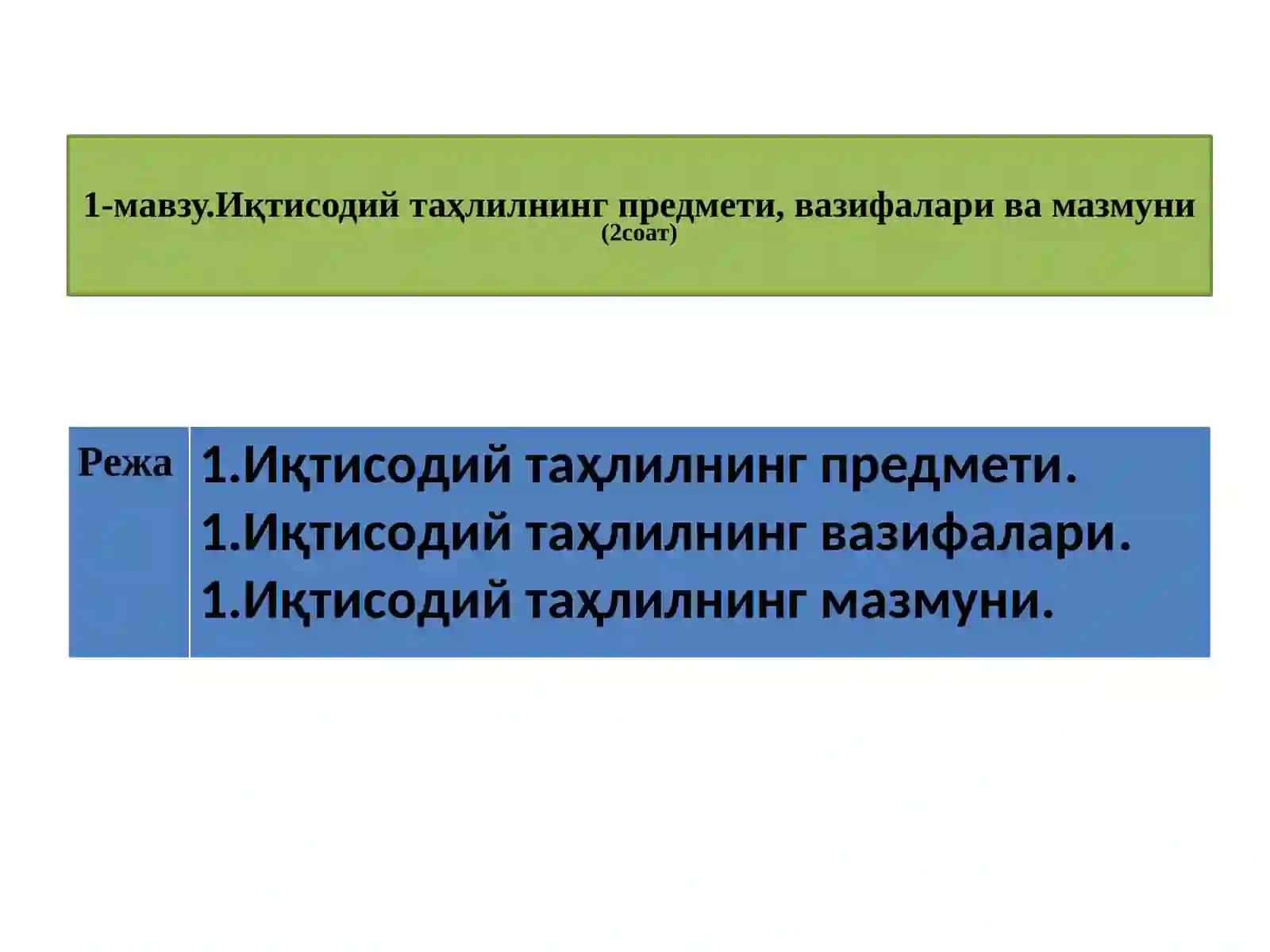 1-мавзу.Иқтисодий таҳлилнинг предмети, вазифалари ва мазмуни
(2соат)

| Режа | 1.Иқтисодий таҳлилнинг предмети.<br>1.Иқтисодий таҳлилнинг вазифалари.<br>1.Иқтисодий таҳлилнинг мазмуни. |
|---|---|